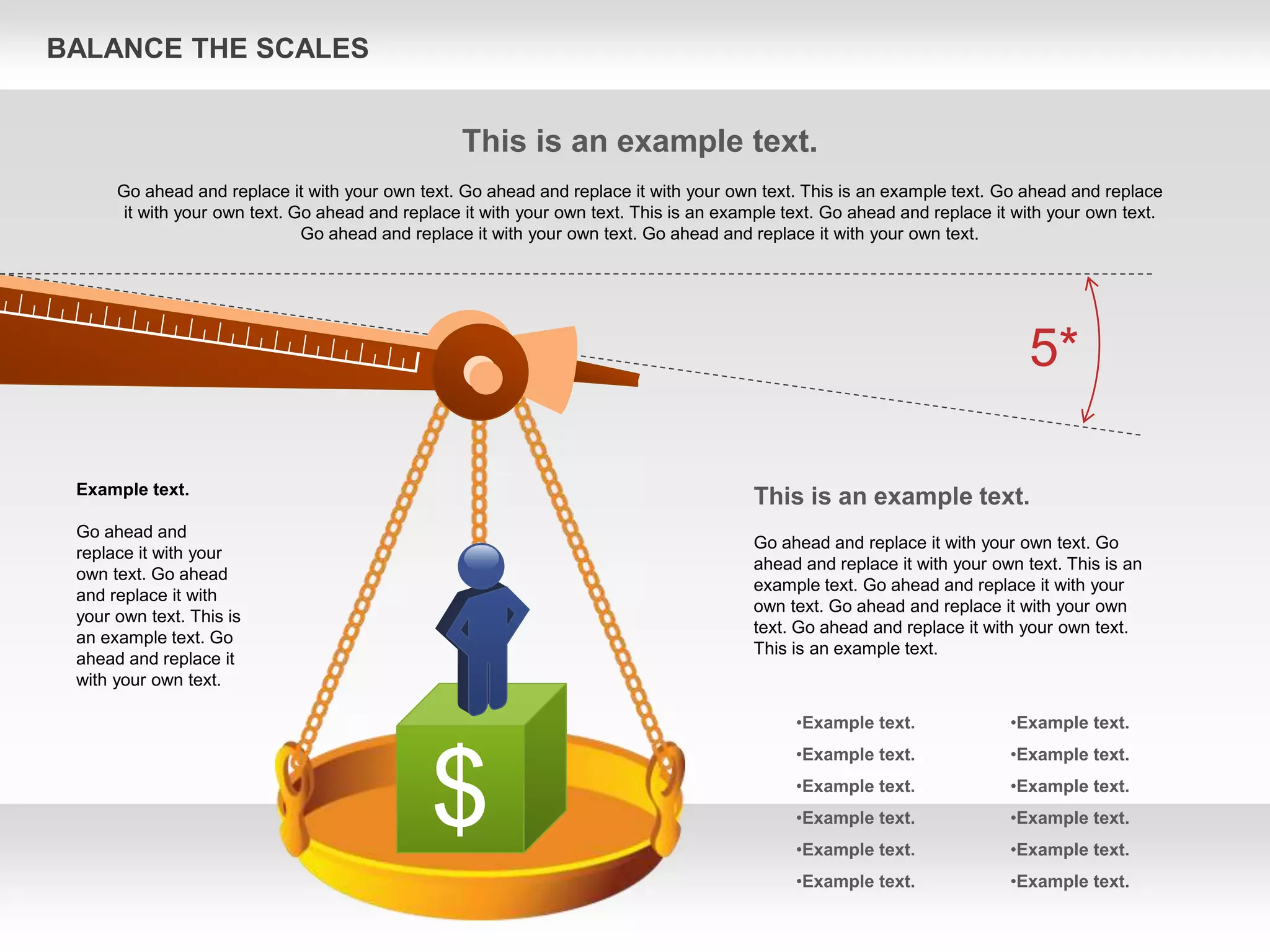 BALANCE THE SCALES

This is an example text.

Go ahead and replace it with your own text. Go ahead and replace it with your own text. This is an example text. Go ahead and replace it with your own text. Go ahead and replace it with your own text. This is an example text. Go ahead and replace it with your own text. Go ahead and replace it with your own text. Go ahead and replace it with your own text.

5*

Example text.

Go ahead and replace it with your own text. Go ahead and replace it with your own text. This is an example text. Go ahead and replace it with your own text.

$

This is an example text.

Go ahead and replace it with your own text. Go ahead and replace it with your own text. This is an example text. Go ahead and replace it with your own text. Go ahead and replace it with your own text. Go ahead and replace it with your own text. This is an example text.

•Example text.
•Example text.
•Example text.
•Example text.
•Example text.
•Example text.

•Example text.
•Example text.
•Example text.
•Example text.
•Example text.
•Example text.